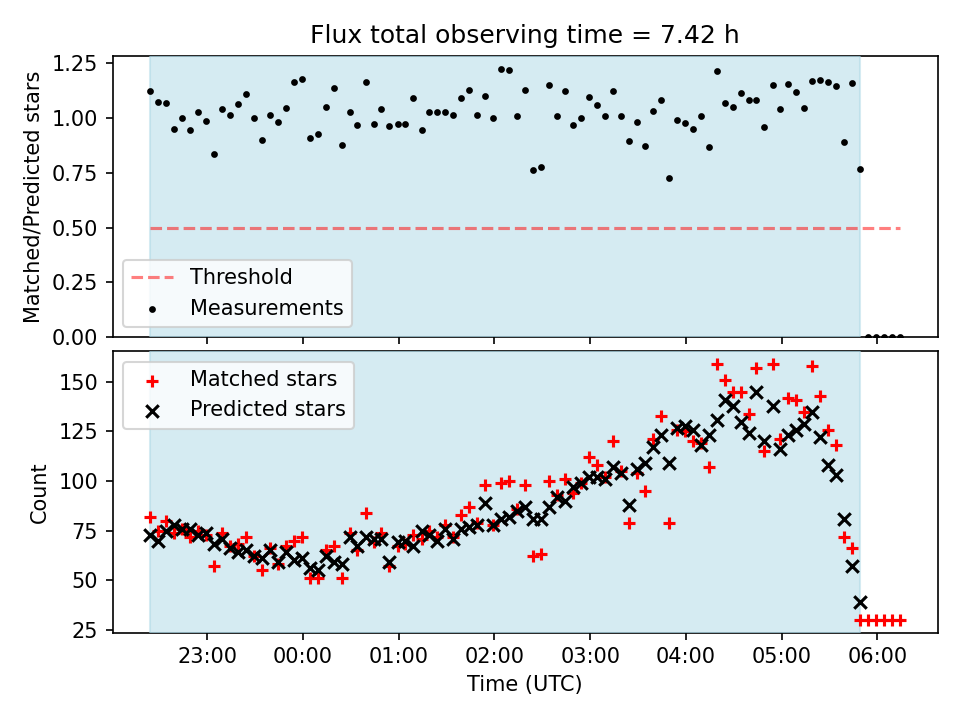 Flux total observing time = 7.42 h

Matched/Predicted stars

1.25
1.00
0.75
0.50
0.25
0.00

Threshold
Measurements

Count

150
125
100
75
50
25

Matched stars
Predicted stars

23:00
00:00
01:00
02:00
03:00
04:00
05:00
06:00

Time (UTC)